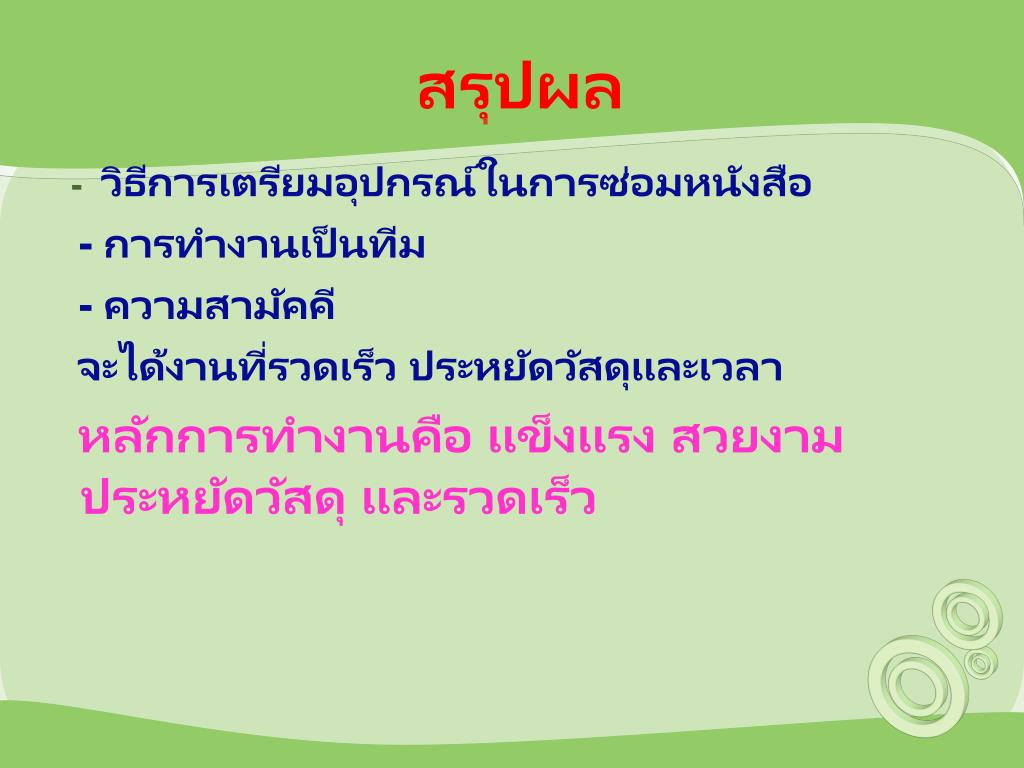 สรุปผล

- วิธีการเตรียมอุปกรณ์ในการซ่อมหนังสือ

- การทำงานเป็นทีม

- ความสามัคคี

จะได้งานที่รวดเร็ว ประหยัดวัสดุและเวลา

หลักการทำงานคือ แข็งแรง สวยงาม ประหยัดวัสดุ และรวดเร็ว